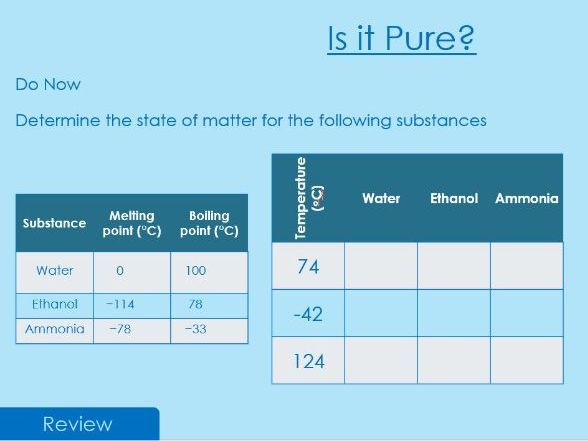 Is it Pure?

Do Now

Determine the state of matter for the following substances

| Substance | Melting point (°C) | Boiling point (°C) |
|---|---|---|
| Water | 0 | 100 |
| Ethanol | −114 | 78 |
| Ammonia | −78 | −33 |

| Temperature (°C) | Water | Ethanol | Ammonia |
|---|---|---|---|
| 74 | | | |
| -42 | | | |
| 124 | | | |

Review